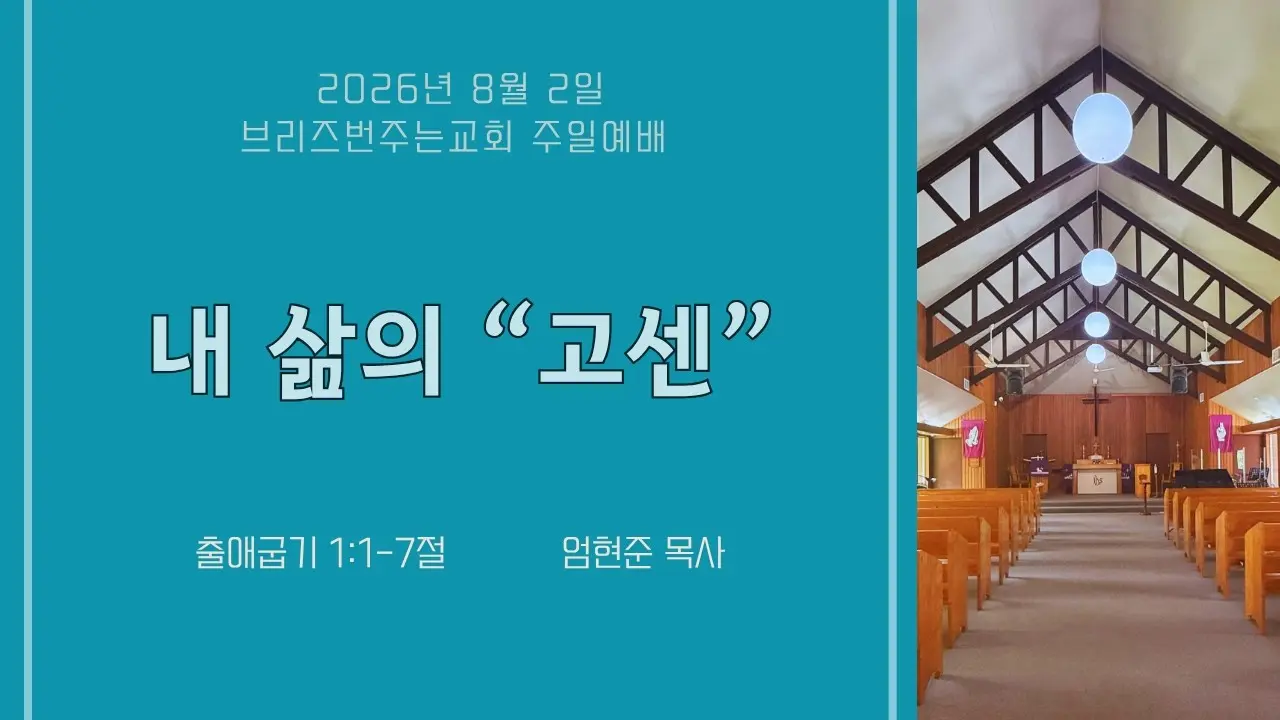 2026년 8월 2일
브리즈번주는교회 주일예배

내 삶의 “고센”

출애굽기 1:1-7절 엄현준 목사